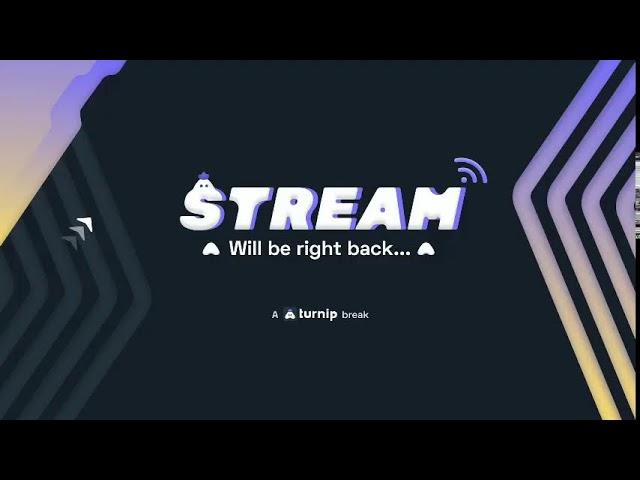 STREAM
Will be right back...

A turnip break